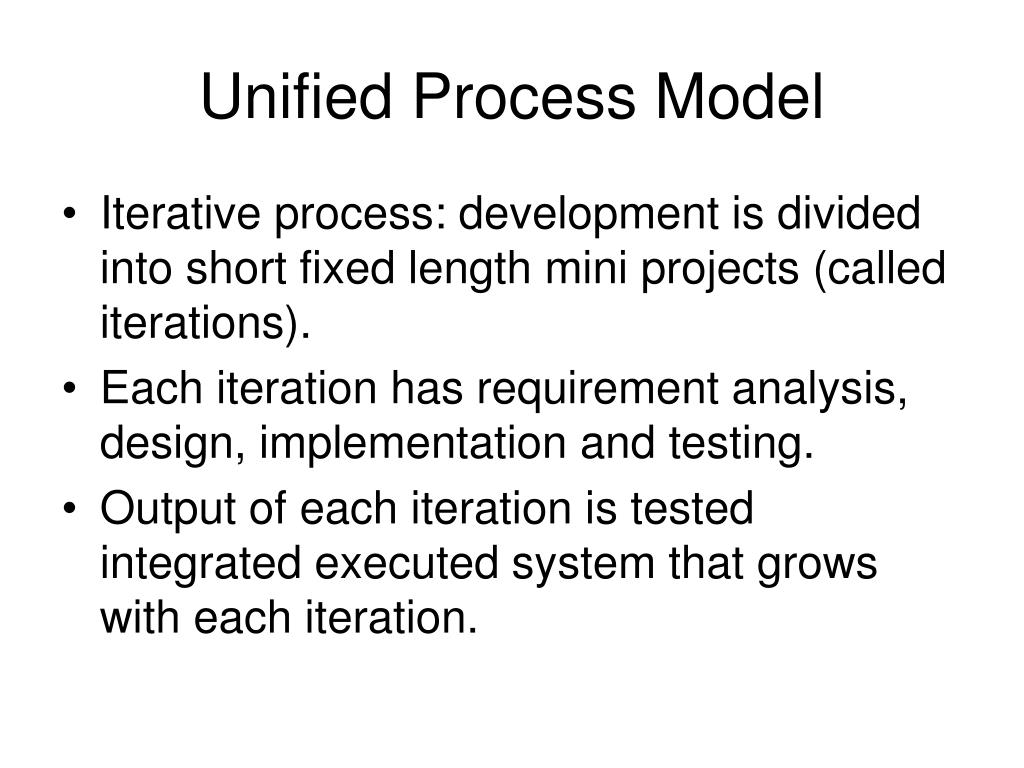 Unified Process Model

• Iterative process: development is divided into short fixed length mini projects (called iterations).

• Each iteration has requirement analysis, design, implementation and testing.

• Output of each iteration is tested integrated executed system that grows with each iteration.